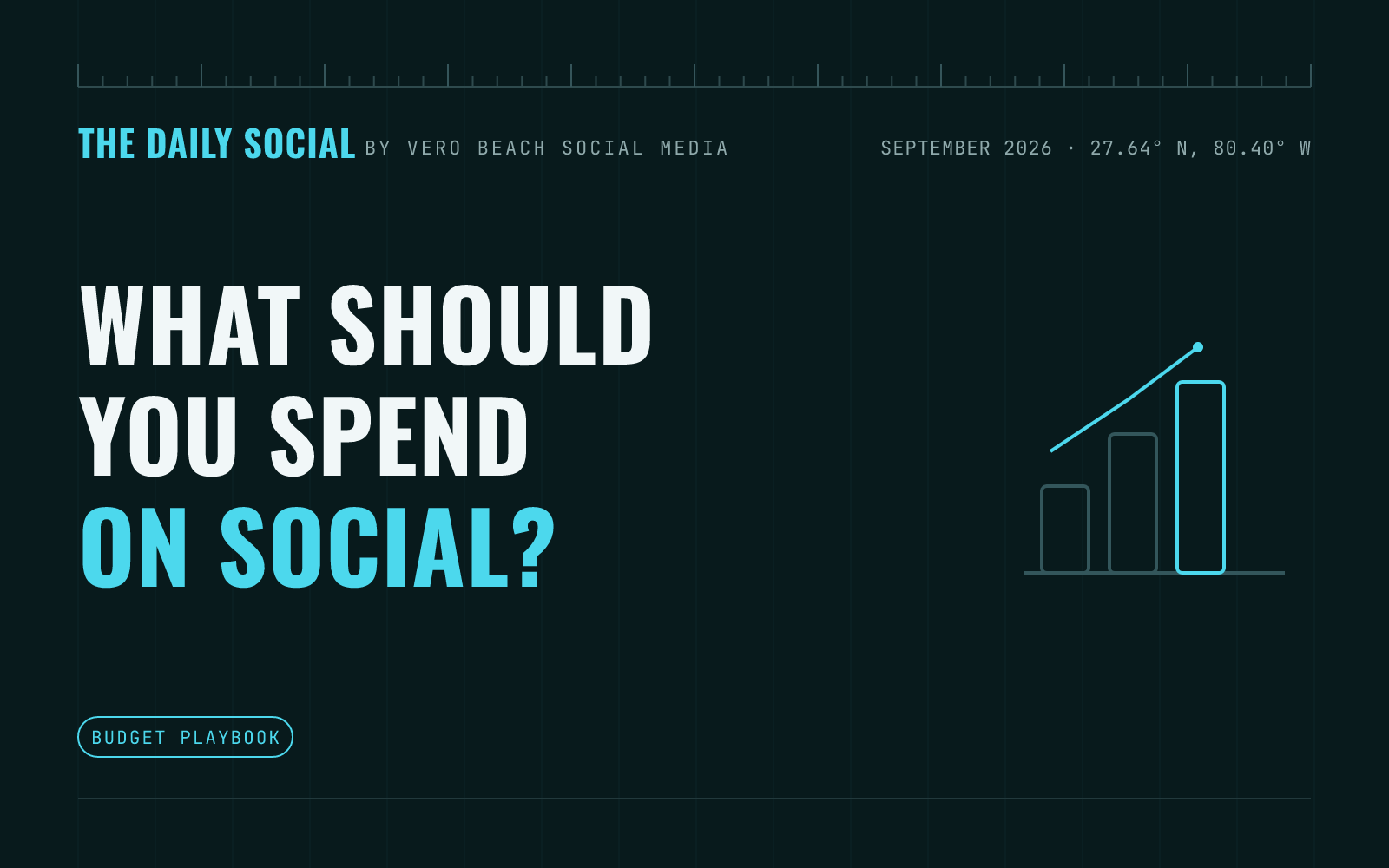 THE DAILY SOCIAL BY VERO BEACH SOCIAL MEDIA

SEPTEMBER 2026 · 27.64° N, 80.40° W

WHAT SHOULD YOU SPEND ON SOCIAL?

BUDGET PLAYBOOK